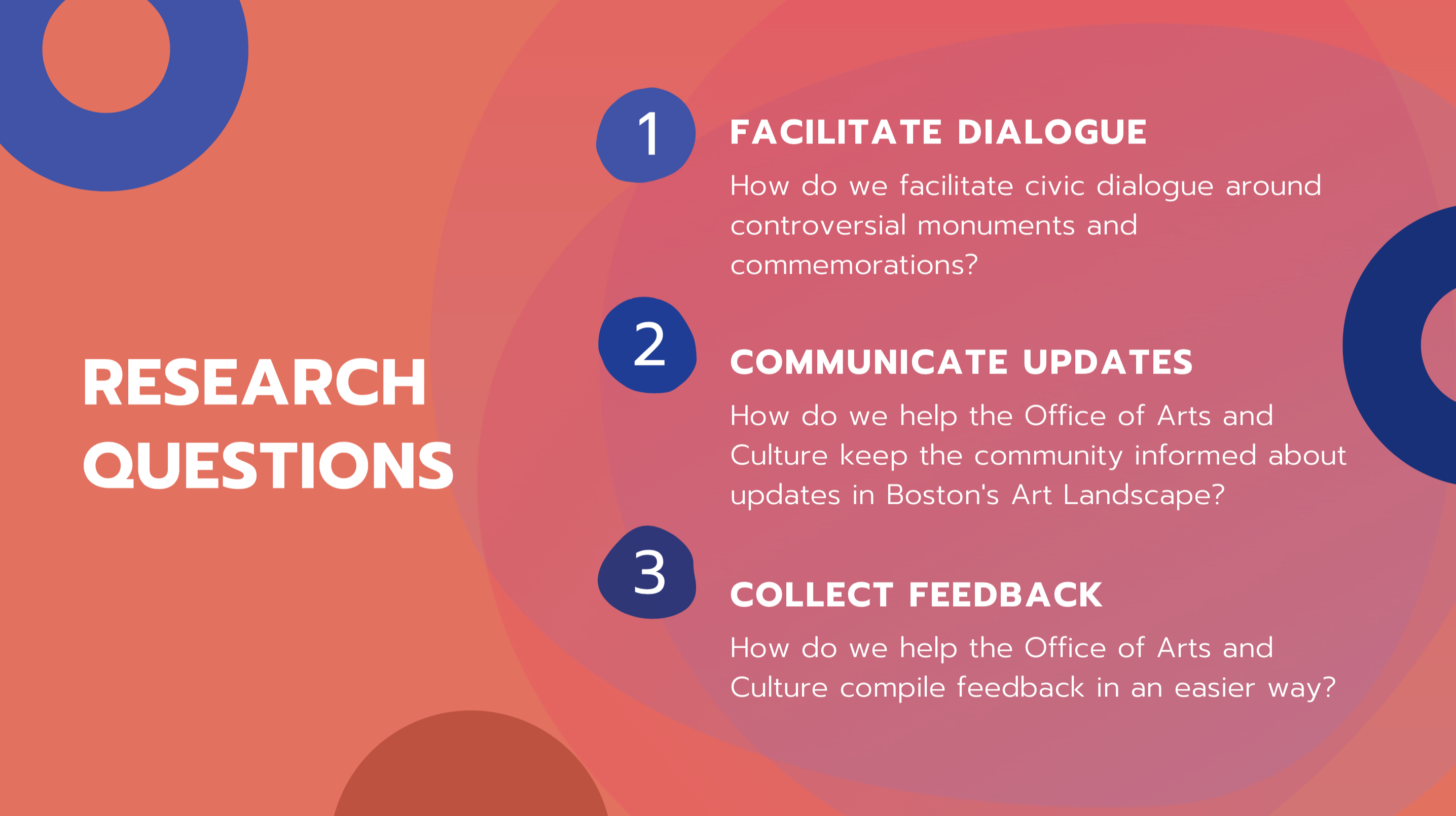 RESEARCH QUESTIONS

1

FACILITATE DIALOGUE

How do we facilitate civic dialogue around controversial monuments and commemorations?

2

COMMUNICATE UPDATES

How do we help the Office of Arts and Culture keep the community informed about updates in Boston's Art Landscape?

3

COLLECT FEEDBACK

How do we help the Office of Arts and Culture compile feedback in an easier way?